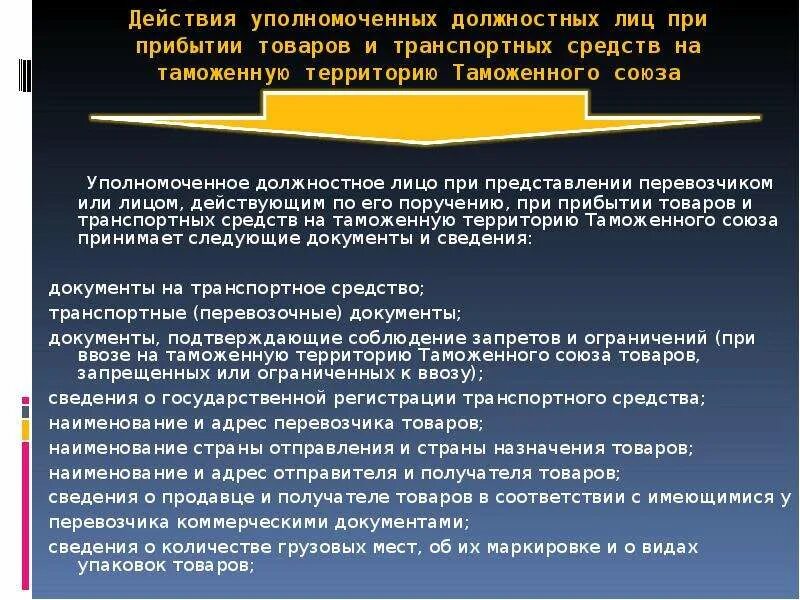 Действия уполномоченных должностных лиц при прибытии товаров и транспортных средств на таможенную территорию Таможенного союза

Уполномоченное должностное лицо при представлении перевозчиком или лицом, действующим по его поручению, при прибытии товаров и транспортных средств на таможенную территорию Таможенного союза принимает следующие документы и сведения:

документы на транспортное средство;
транспортные (перевозочные) документы;
документы, подтверждающие соблюдение запретов и ограничений (при ввозе на таможенную территорию Таможенного союза товаров, запрещенных или ограниченных к ввозу);
сведения о государственной регистрации транспортного средства;
наименование и адрес перевозчика товаров;
наименование страны отправления и страны назначения товаров;
наименование и адрес отправителя и получателя товаров;
сведения о продавце и получателе товаров в соответствии с имеющимися у перевозчика коммерческими документами;
сведения о количестве грузовых мест, об их маркировке и о видах упаковок товаров;